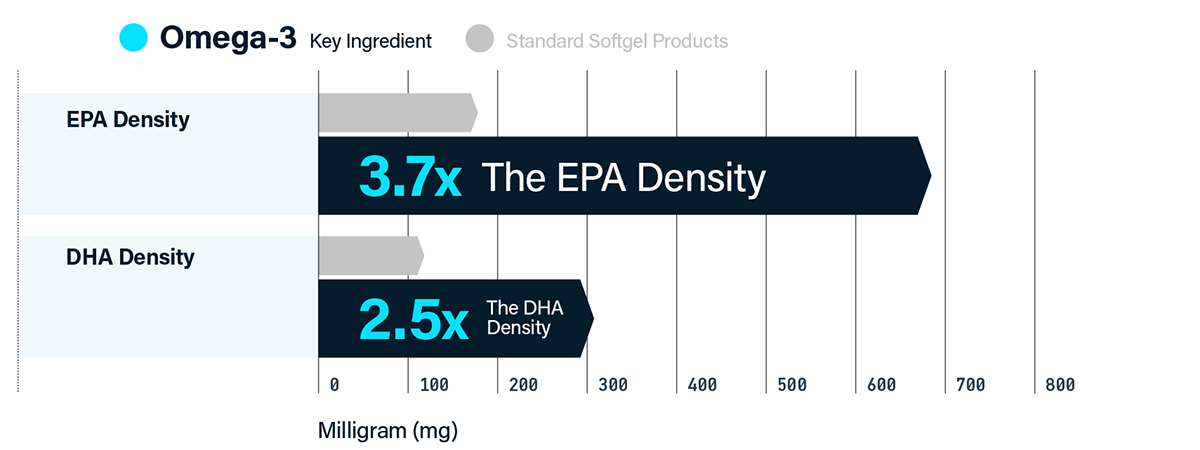 Omega-3 Key Ingredient
Standard Softgel Products

EPA Density
3.7x The EPA Density

DHA Density
2.5x The DHA Density

0 100 200 300 400 500 600 700 800

Milligram (mg)